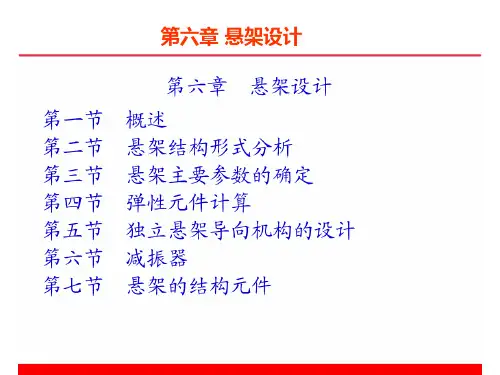 第六章 悬架设计

第六章　悬架设计

第一节　概述
第二节　悬架结构形式分析
第三节　悬架主要参数的确定
第四节　弹性元件计算
第五节　独立悬架导向机构的设计
第六节　减振器
第七节　悬架的结构元件